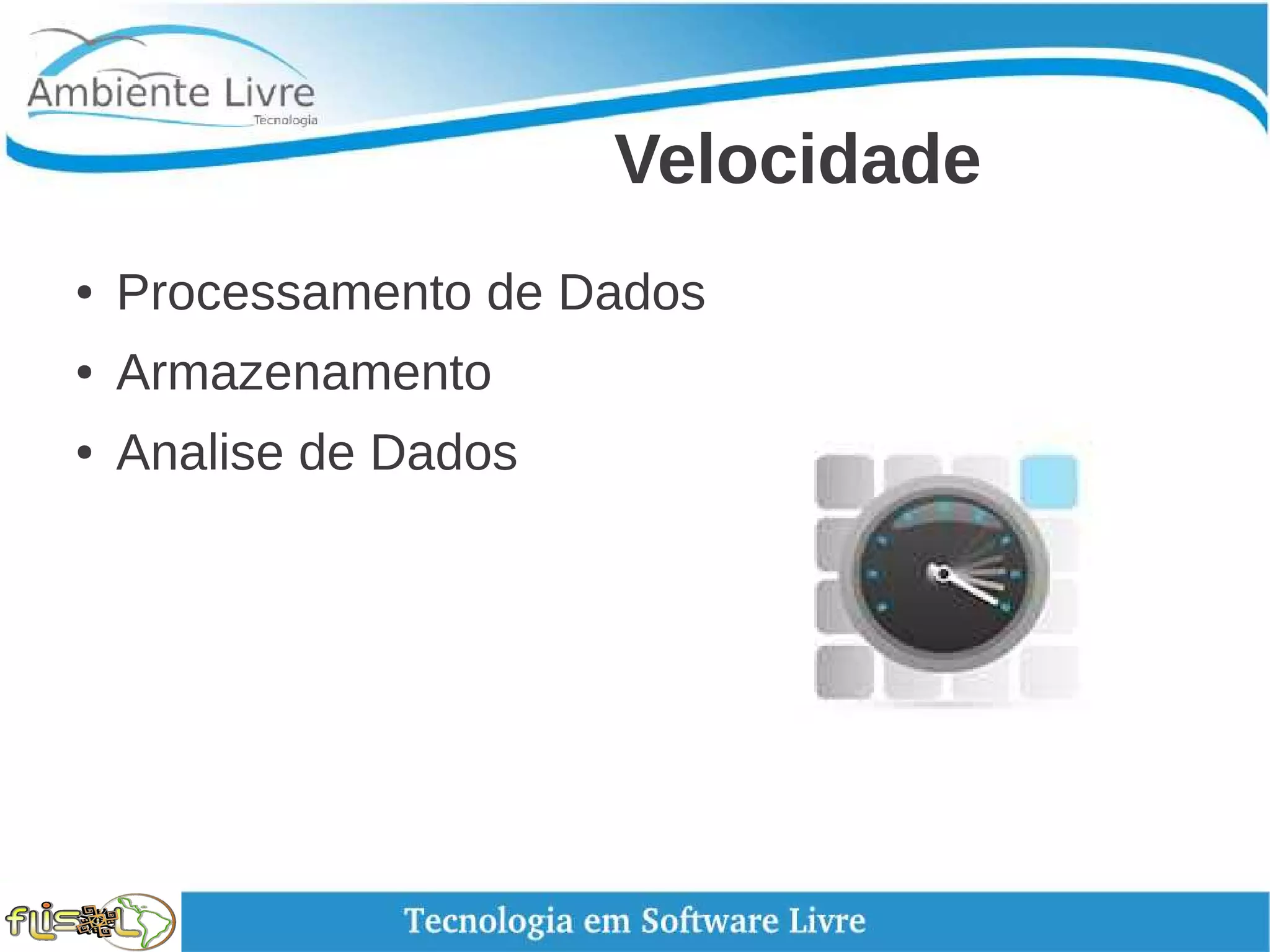 Ambiente Livre
Tecnologia

Velocidade

• Processamento de Dados
• Armazenamento
• Analise de Dados

flisol

Tecnologia em Software Livre